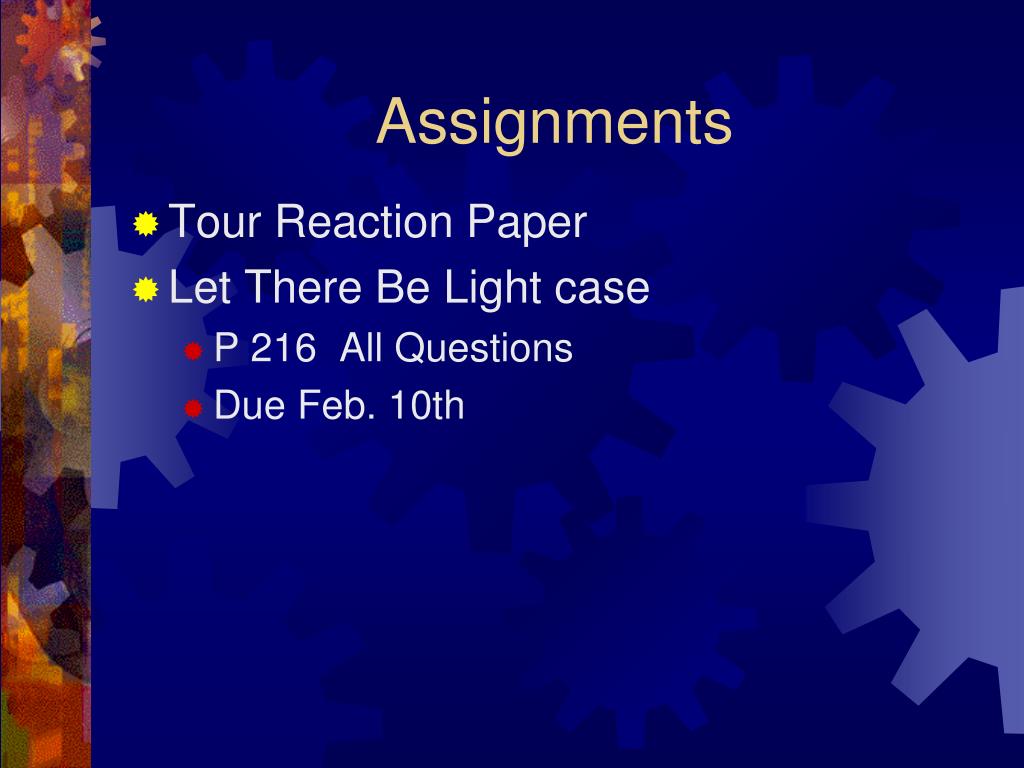 Assignments

Tour Reaction Paper
Let There Be Light case
P 216  All Questions
Due Feb. 10th